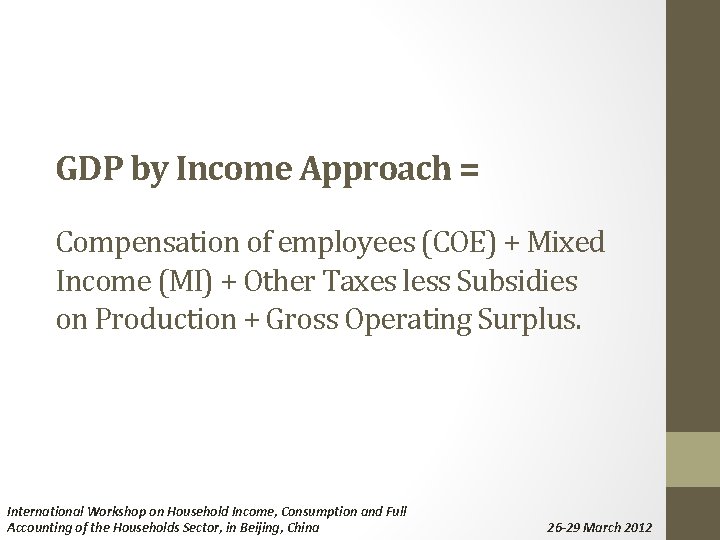 GDP by Income Approach =

Compensation of employees (COE) + Mixed Income (MI) + Other Taxes less Subsidies on Production + Gross Operating Surplus.

International Workshop on Household Income, Consumption and Full Accounting of the Households Sector, in Beijing, China

26-29 March 2012